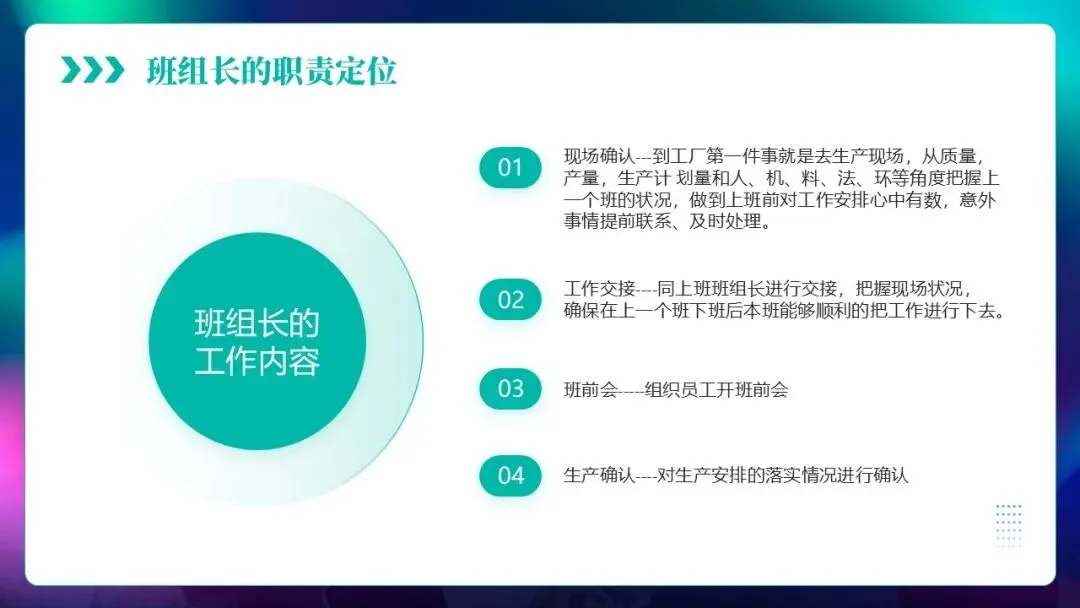 班组长的职责定位

班组长的工作内容

01 现场确认---到工厂第一件事就是去生产现场，从质量，产量，生产计 划量和人、机、料、法、环等角度把握上一个班的状况，做到上班前对工作安排心中有数，意外事情提前联系、及时处理。

02 工作交接----同上班班组长进行交接，把握现场状况，确保在上一个班下班后本班能够顺利的把工作进行下去。

03 班前会-----组织员工开班前会

04 生产确认----对生产安排的落实情况进行确认